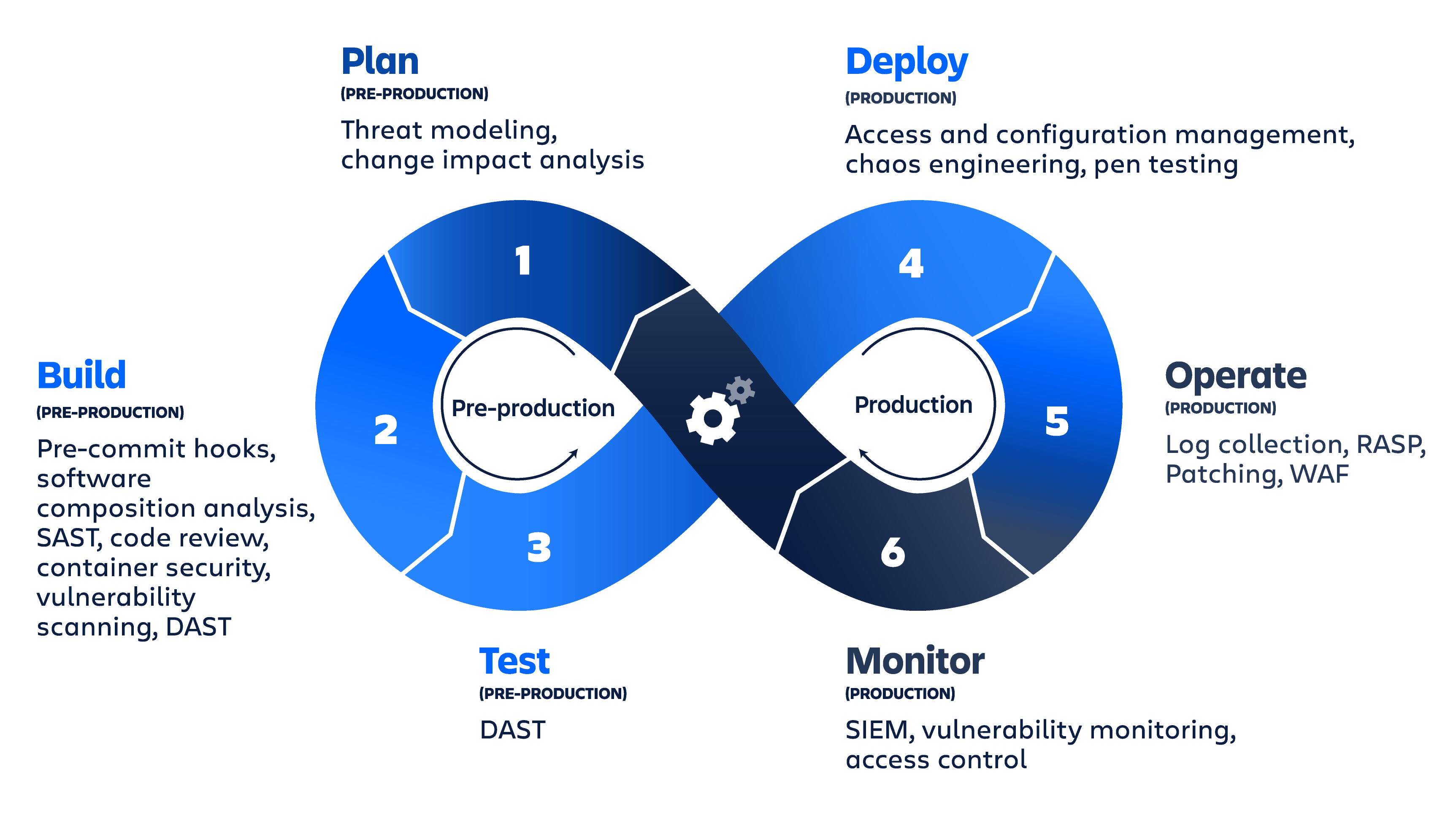 Plan
(PRE-PRODUCTION)
Threat modeling, change impact analysis

Deploy
(PRODUCTION)
Access and configuration management, chaos engineering, pen testing

Build
(PRE-PRODUCTION)
Pre-commit hooks, software composition analysis, SAST, code review, container security, vulnerability scanning, DAST

1

2

3

Pre-production

4

5

6

Production

Operate
(PRODUCTION)
Log collection, RASP, Patching, WAF

Test
(PRE-PRODUCTION)
DAST

Monitor
(PRODUCTION)
SIEM, vulnerability monitoring, access control